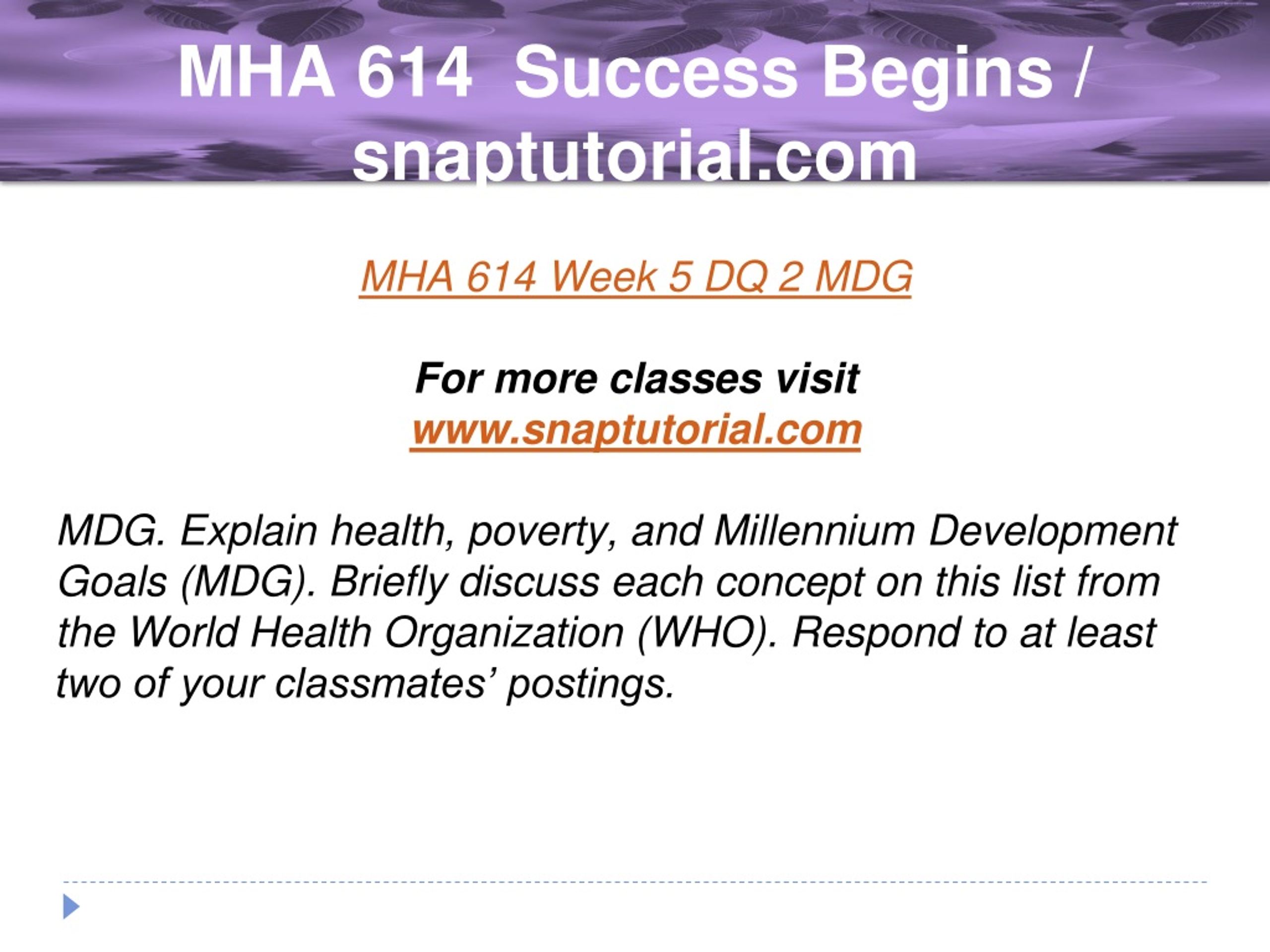 MHA 614  Success Begins / snaptutorial.com

MHA 614 Week 5 DQ 2 MDG

For more classes visit
www.snaptutorial.com

MDG. Explain health, poverty, and Millennium Development Goals (MDG). Briefly discuss each concept on this list from the World Health Organization (WHO). Respond to at least two of your classmates’ postings.